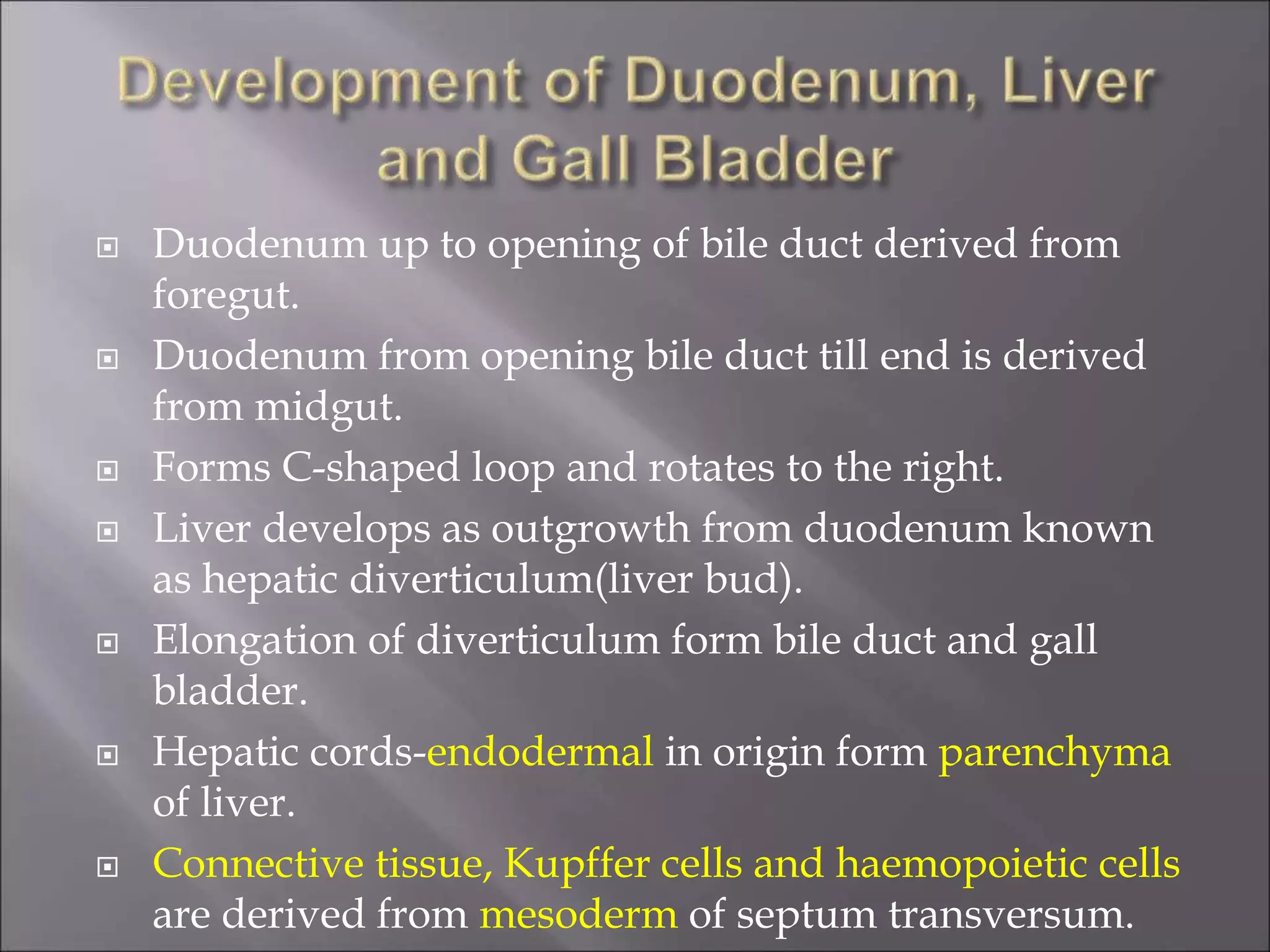 Development of Duodenum, Liver and Gall Bladder

▣ Duodenum up to opening of bile duct derived from foregut.

▣ Duodenum from opening bile duct till end is derived from midgut.

▣ Forms C-shaped loop and rotates to the right.

▣ Liver develops as outgrowth from duodenum known as hepatic diverticulum(liver bud).

▣ Elongation of diverticulum form bile duct and gall bladder.

▣ Hepatic cords-endodermal in origin form parenchyma of liver.

▣ Connective tissue, Kupffer cells and haemopoietic cells are derived from mesoderm of septum transversum.